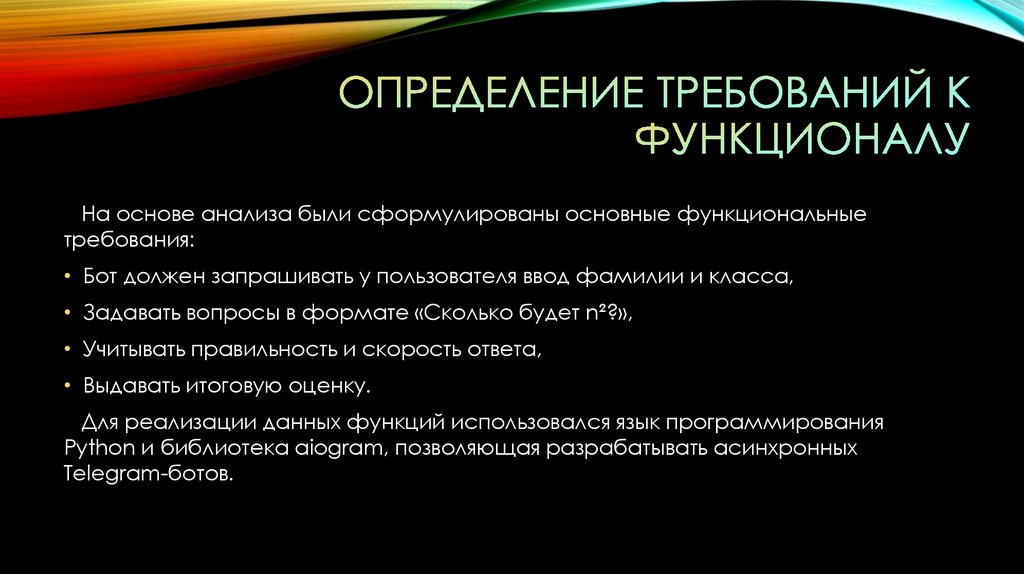 ОПРЕДЕЛЕНИЕ ТРЕБОВАНИЙ К ФУНКЦИОНАЛУ

На основе анализа были сформулированы основные функциональные требования:

• Бот должен запрашивать у пользователя ввод фамилии и класса,

• Задавать вопросы в формате «Сколько будет $n^2$?»,

• Учитывать правильность и скорость ответа,

• Выдавать итоговую оценку.

Для реализации данных функций использовался язык программирования Python и библиотека aiogram, позволяющая разрабатывать асинхронных Telegram-ботов.